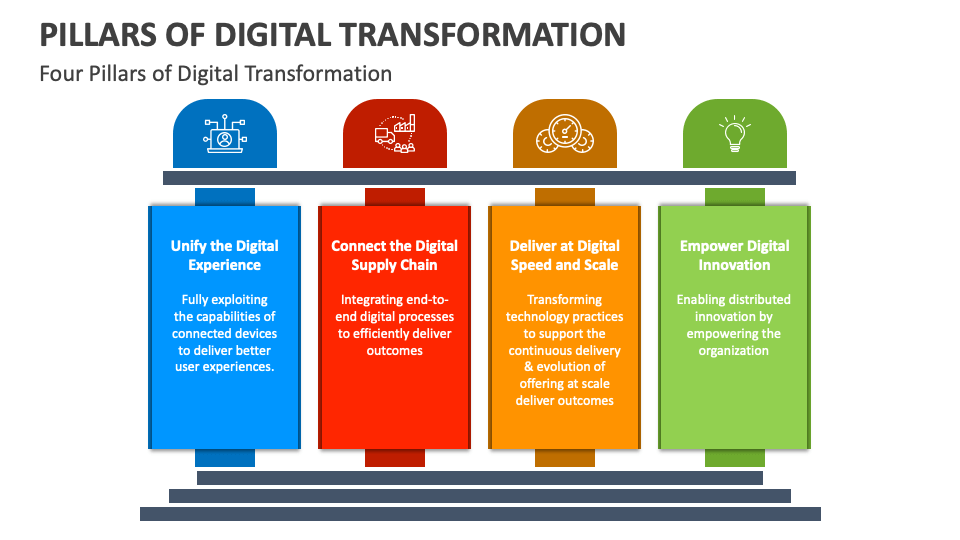 PILLARS OF DIGITAL TRANSFORMATION

Four Pillars of Digital Transformation

Unify the Digital Experience

Fully exploiting the capabilities of connected devices to deliver better user experiences.

Connect the Digital Supply Chain

Integrating end-to-end digital processes to efficiently deliver outcomes

Deliver at Digital Speed and Scale

Transforming technology practices to support the continuous delivery & evolution of offering at scale deliver outcomes

Empower Digital Innovation

Enabling distributed innovation by empowering the organization